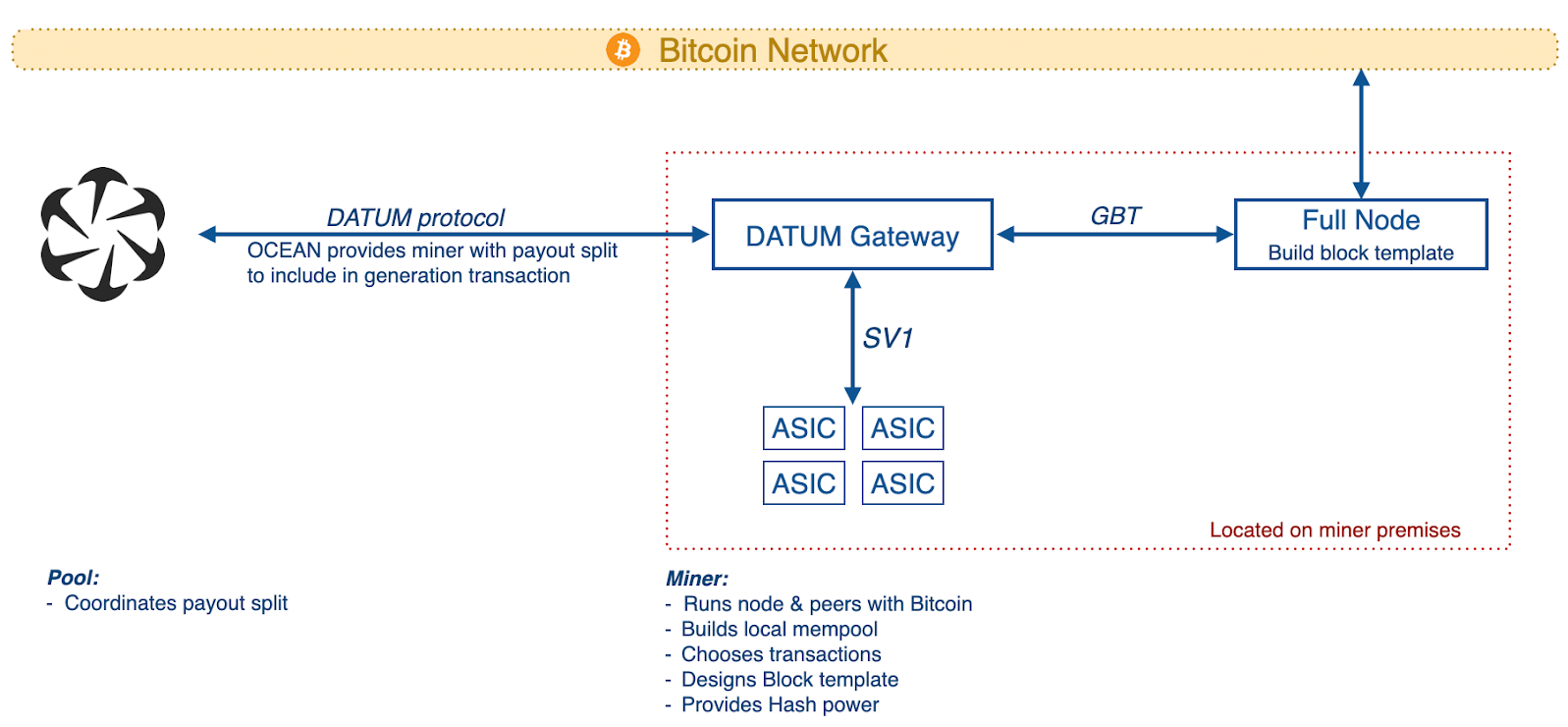 Bitcoin Network

DATUM protocol
OCEAN provides miner with payout split to include in generation transaction

DATUM Gateway

GBT

Full Node
Build block template

SV1

ASIC ASIC
ASIC ASIC

Located on miner premises

Pool:
- Coordinates payout split

Miner:
- Runs node & peers with Bitcoin
- Builds local mempool
- Chooses transactions
- Designs Block template
- Provides Hash power